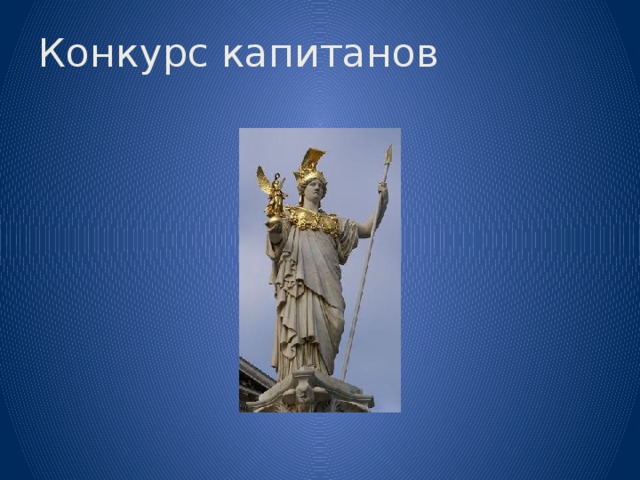 Конкурс капитанов